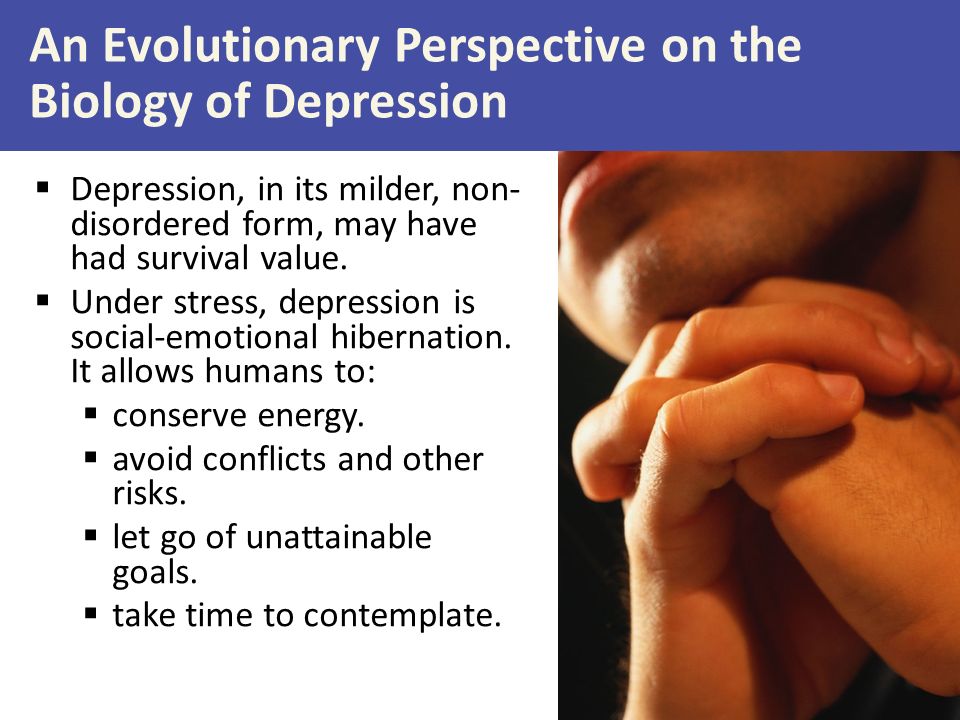 An Evolutionary Perspective on the Biology of Depression

▪ Depression, in its milder, non-disordered form, may have had survival value.
▪ Under stress, depression is social-emotional hibernation. It allows humans to:
  ▪ conserve energy.
  ▪ avoid conflicts and other risks.
  ▪ let go of unattainable goals.
  ▪ take time to contemplate.